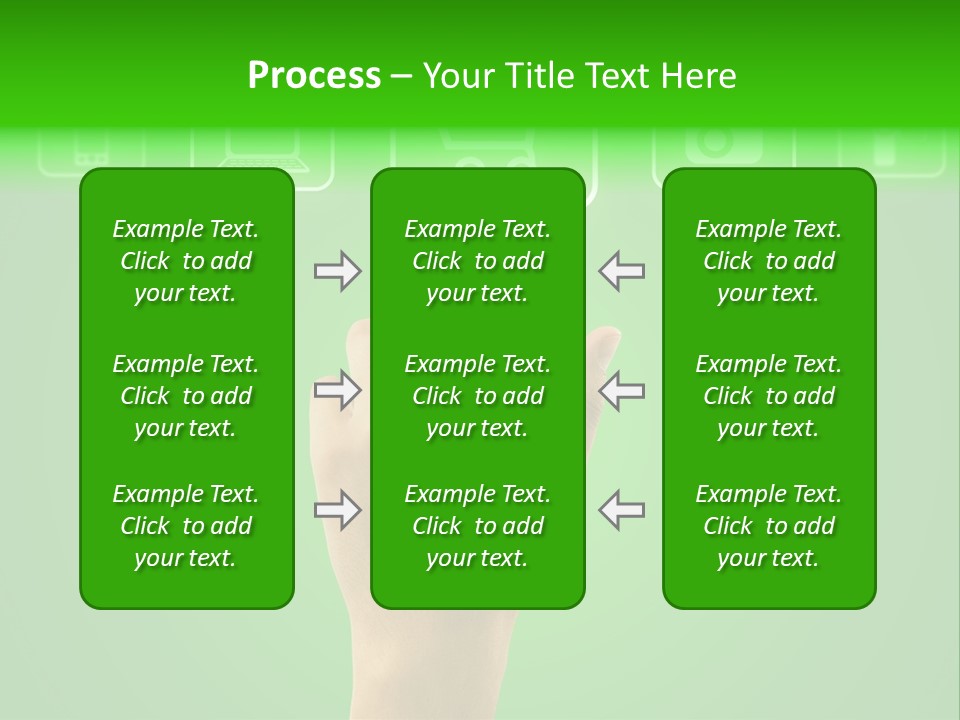 Process – Your Title Text Here

Example Text. Click to add your text.

Example Text. Click to add your text.

Example Text. Click to add your text.

Example Text. Click to add your text.

Example Text. Click to add your text.

Example Text. Click to add your text.

Example Text. Click to add your text.

Example Text. Click to add your text.

Example Text. Click to add your text.